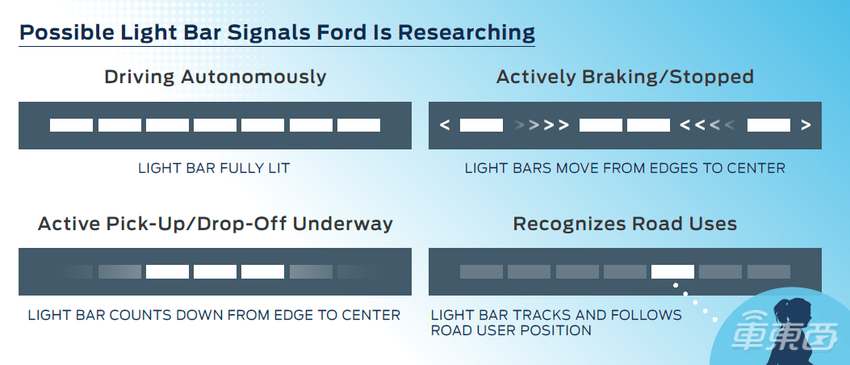 Possible Light Bar Signals Ford Is Researching

Driving Autonomously

LIGHT BAR FULLY LIT

Actively Braking/Stopped

< >>>> <<<< >

LIGHT BARS MOVE FROM EDGES TO CENTER

Active Pick-Up/Drop-Off Underway

LIGHT BAR COUNTS DOWN FROM EDGE TO CENTER

Recognizes Road Uses

LIGHT BAR TRACKS AND FOLLOWS ROAD USER POSITION

車東西